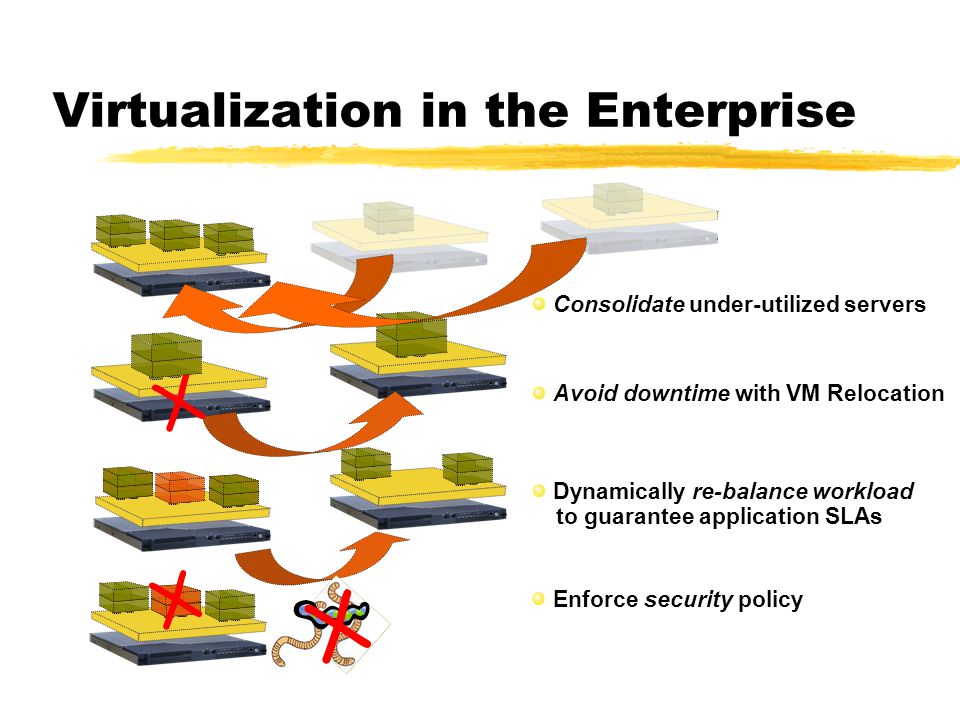 Virtualization in the Enterprise

Consolidate under-utilized servers

Avoid downtime with VM Relocation

Dynamically re-balance workload to guarantee application SLAs

Enforce security policy